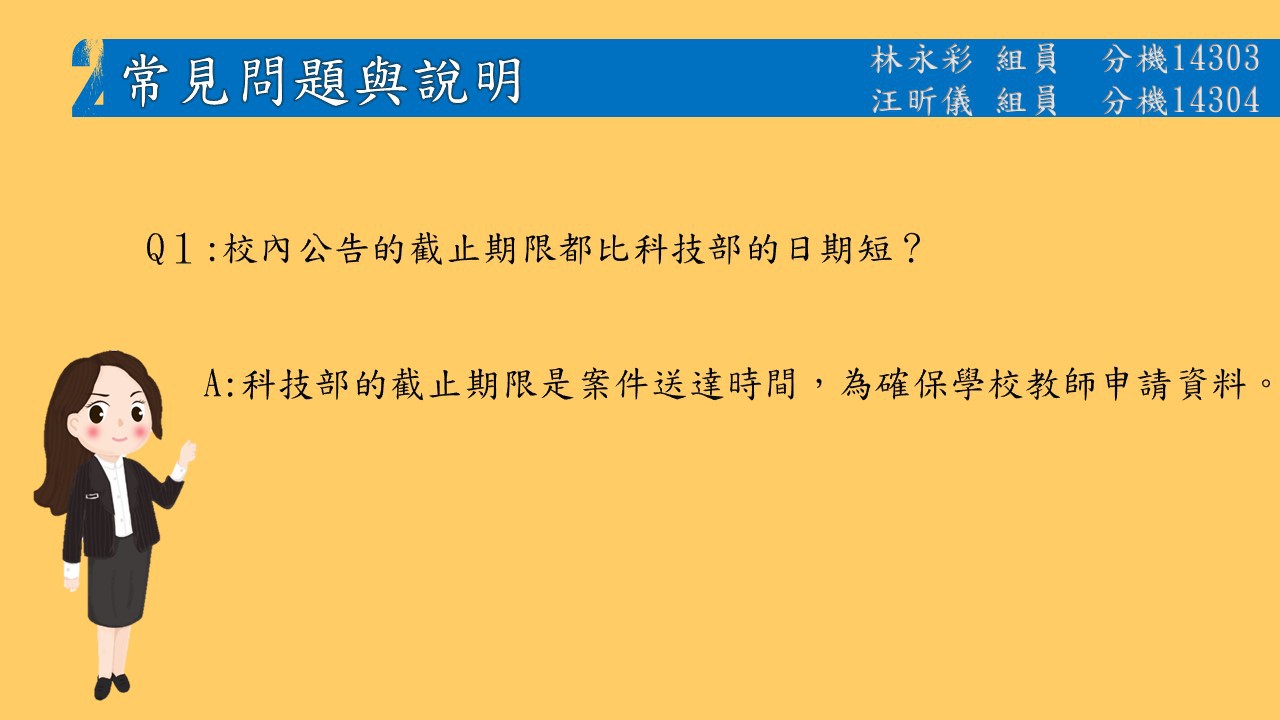 2 常見問題與說明

林永彩 組員 分機14303
汪昕儀 組員 分機14304

Q1:校內公告的截止期限都比科技部的日期短?

A:科技部的截止期限是案件送達時間,為確保學校教師申請資料。